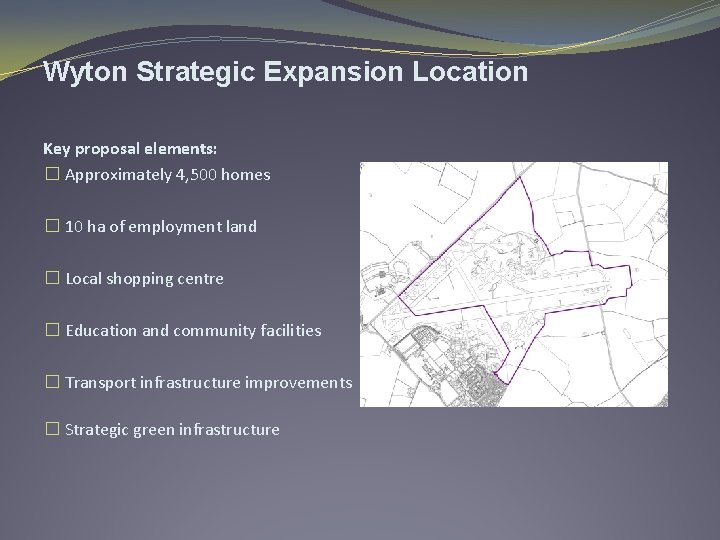 Wyton Strategic Expansion Location

Key proposal elements:

☐ Approximately 4,500 homes

☐ 10 ha of employment land

☐ Local shopping centre

☐ Education and community facilities

☐ Transport infrastructure improvements

☐ Strategic green infrastructure